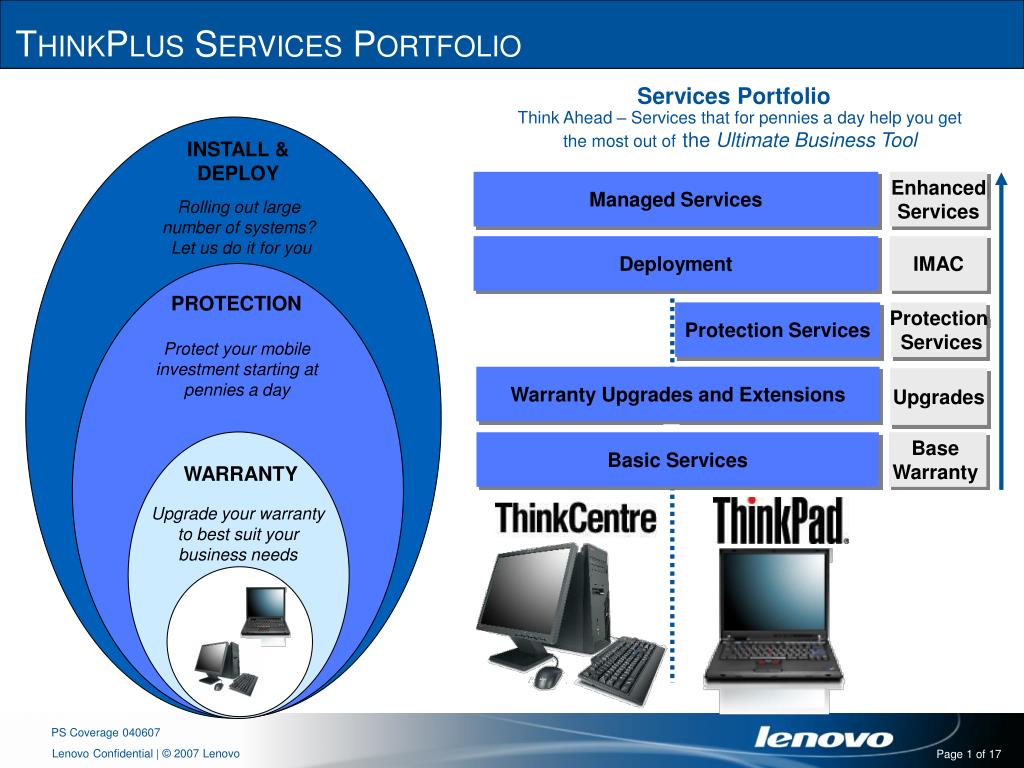 THINKPLUS SERVICES PORTFOLIO

INSTALL & DEPLOY

Rolling out large number of systems? Let us do it for you

PROTECTION

Protect your mobile investment starting at pennies a day

WARRANTY

Upgrade your warranty to best suit your business needs

Services Portfolio
Think Ahead – Services that for pennies a day help you get the most out of the Ultimate Business Tool

Managed Services

Enhanced Services

Deployment

IMAC

Protection Services

Protection Services

Warranty Upgrades and Extensions

Upgrades

Basic Services

Base Warranty

ThinkCentre

ThinkPad

PS Coverage 040607

Lenovo Confidential | © 2007 Lenovo

lenovo

Page 1 of 17